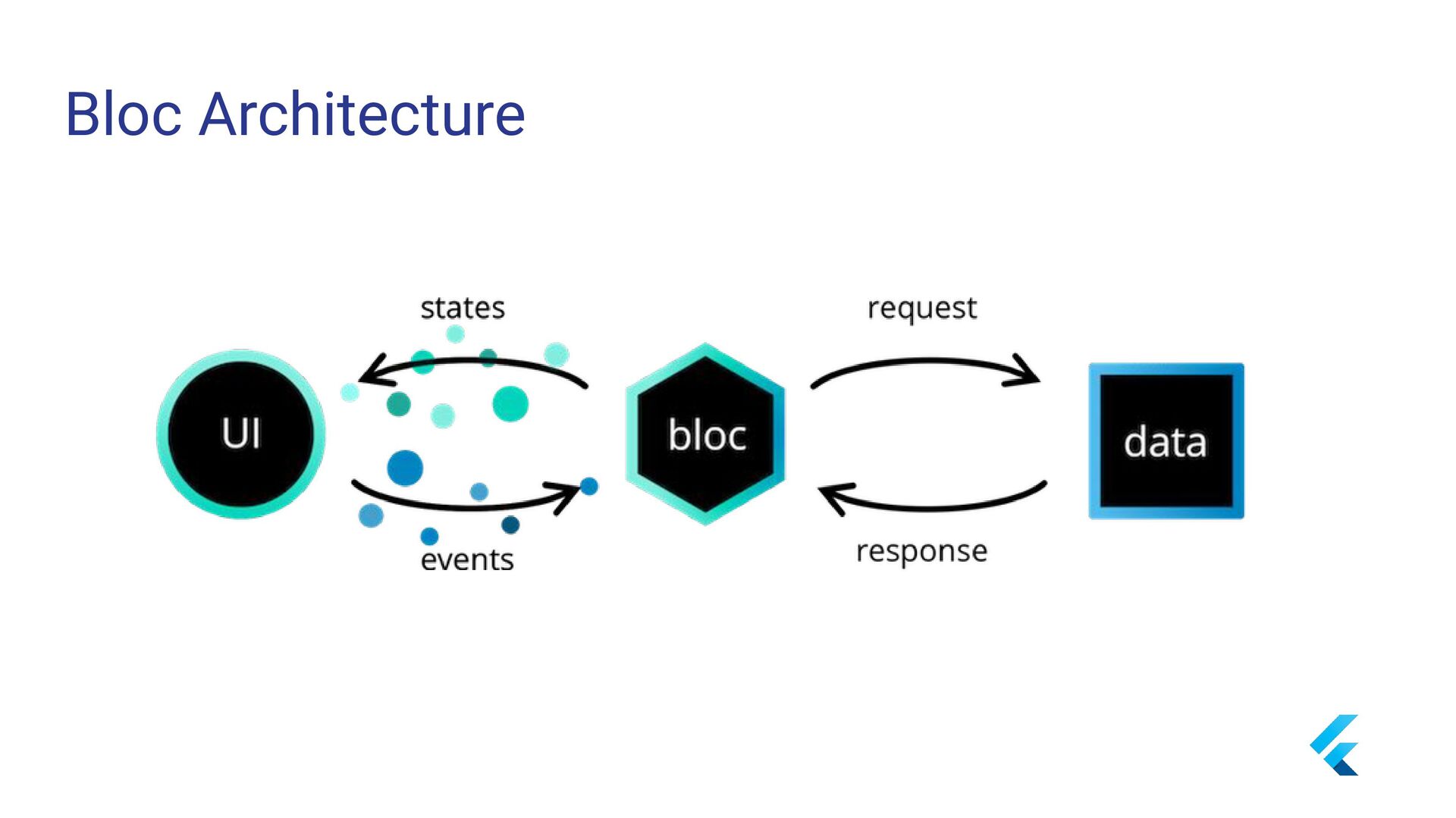 Bloc Architecture

states

request

UI

bloc

data

events

response